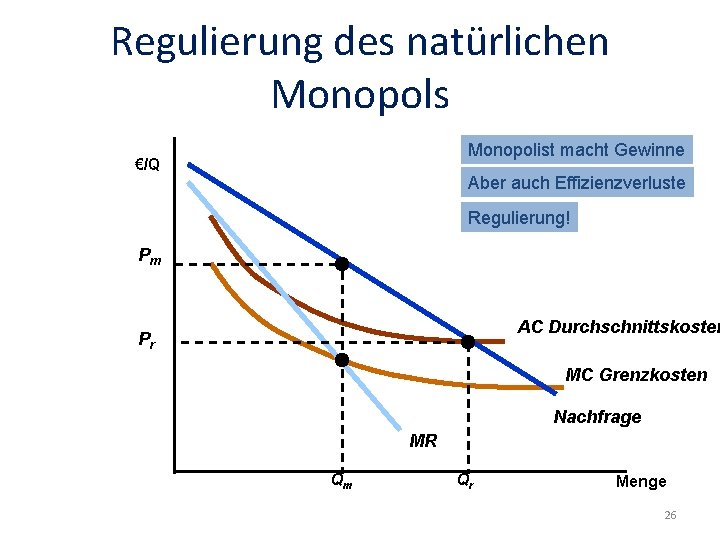 Regulierung des natürlichen Monopols

Monopolist macht Gewinne

Aber auch Effizienzverluste

Regulierung!

€/Q

$P_m$

$P_r$

AC Durchschnittskosten

MC Grenzkosten

Nachfrage

MR

$Q_m$

$Q_r$

Menge

26